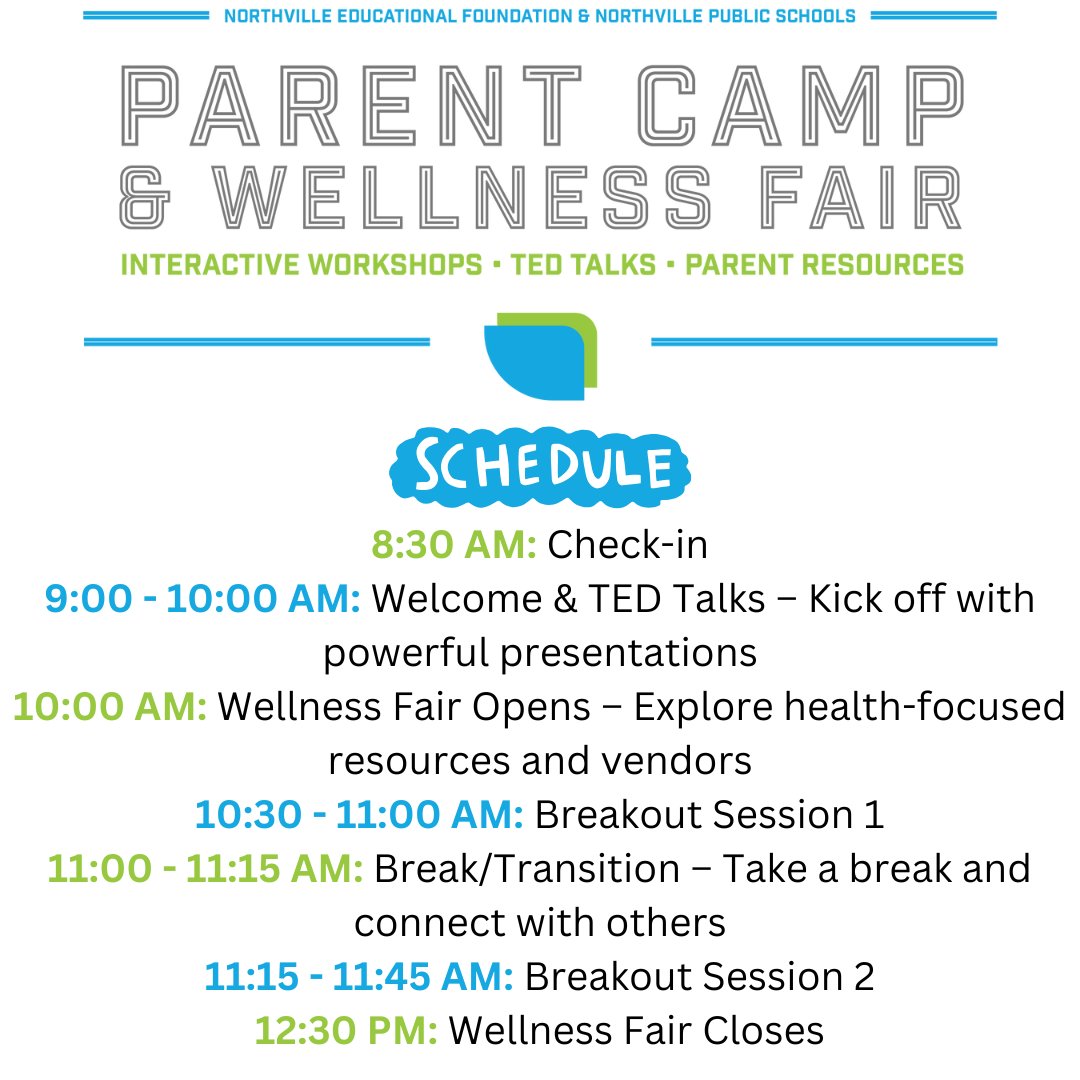 NORTHVILLE EDUCATIONAL FOUNDATION & NORTHVILLE PUBLIC SCHOOLS

PARENT CAMP & WELLNESS FAIR

INTERACTIVE WORKSHOPS • TED TALKS • PARENT RESOURCES

SCHEDULE

8:30 AM: Check-in
9:00 - 10:00 AM: Welcome & TED Talks – Kick off with powerful presentations
10:00 AM: Wellness Fair Opens – Explore health-focused resources and vendors
10:30 - 11:00 AM: Breakout Session 1
11:00 - 11:15 AM: Break/Transition – Take a break and connect with others
11:15 - 11:45 AM: Breakout Session 2
12:30 PM: Wellness Fair Closes